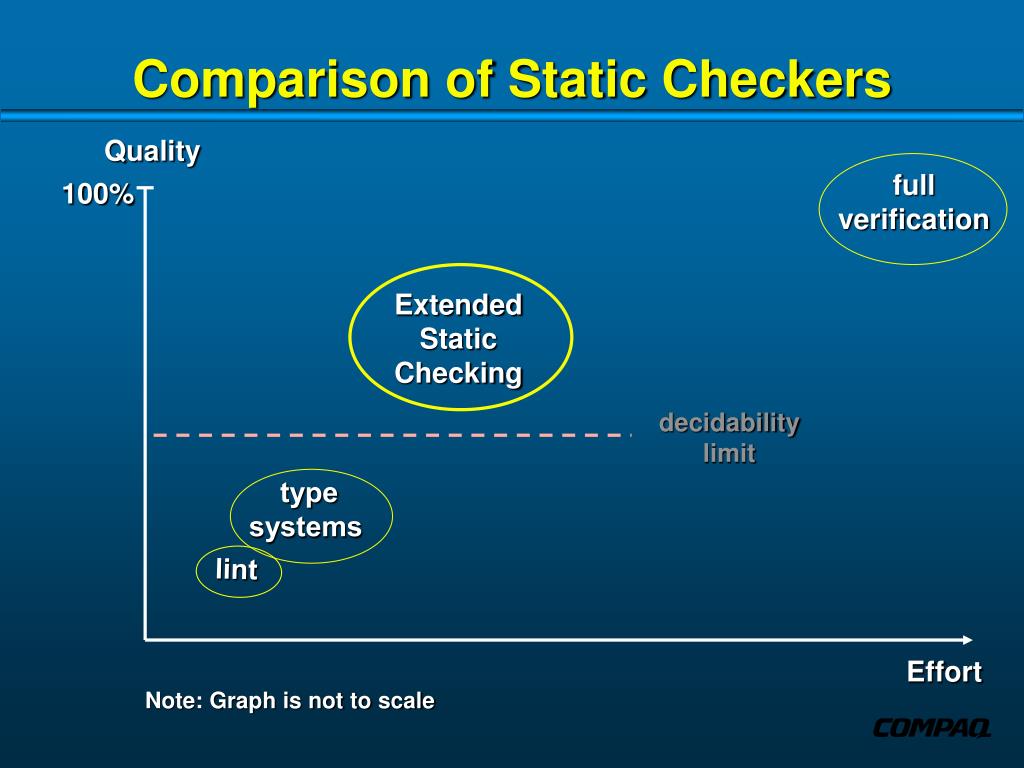 Comparison of Static Checkers

Quality

100%

full verification

Extended Static Checking

decidability limit

type systems

lint

Effort

Note: Graph is not to scale

COMPAQ